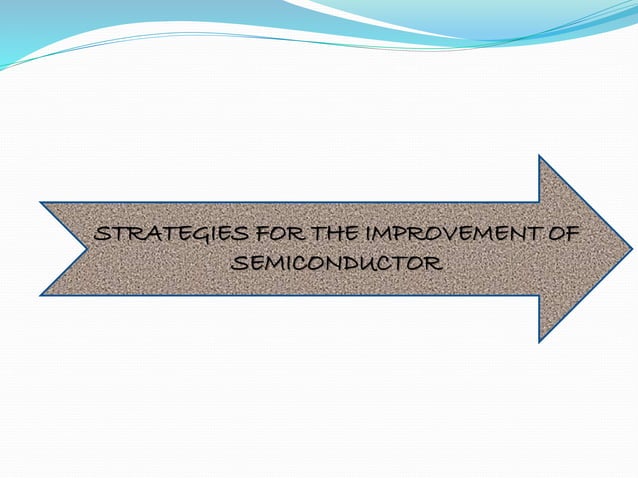 STRATEGIES FOR THE IMPROVEMENT OF SEMICONDUCTOR